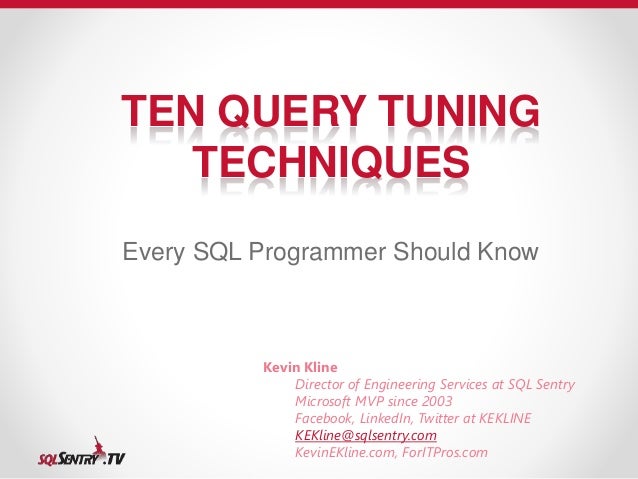 TEN QUERY TUNING TECHNIQUES

Every SQL Programmer Should Know

Kevin Kline
Director of Engineering Services at SQL Sentry
Microsoft MVP since 2003
Facebook, LinkedIn, Twitter at KEKLINE
KEKline@sqlsentry.com
KevinEKline.com, ForITPros.com

SQLSENTRY.TV